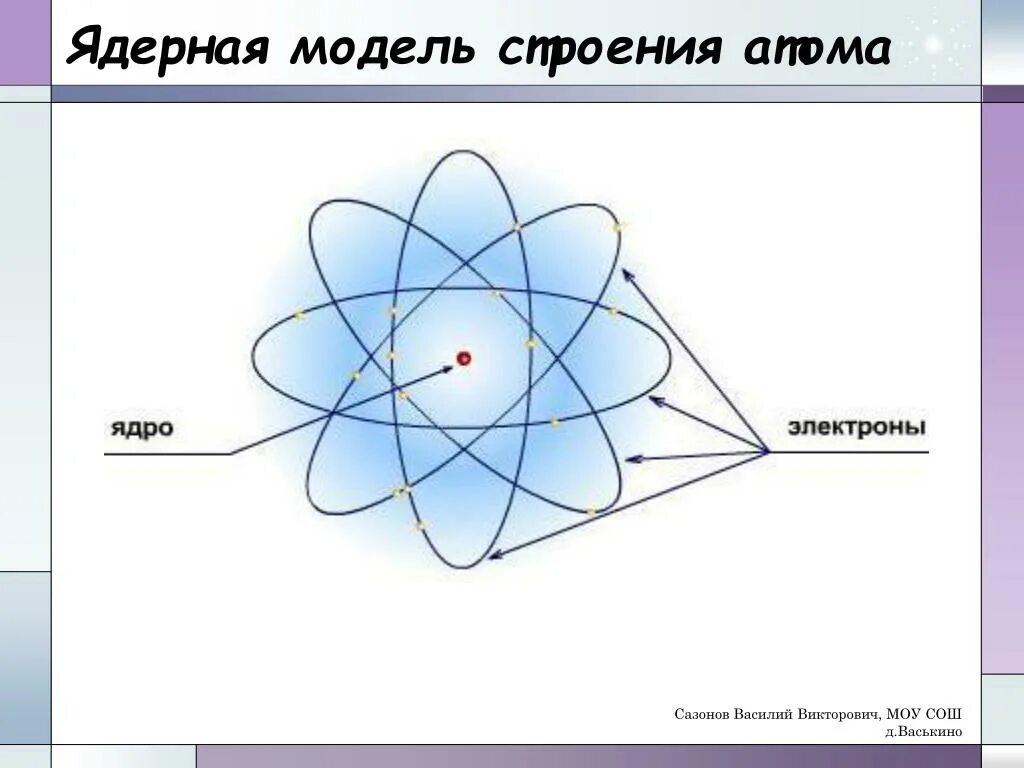 Ядерная модель строения атома

ядро

электроны

Сазонов Василий Викторович, МОУ СОШ д.Васькино